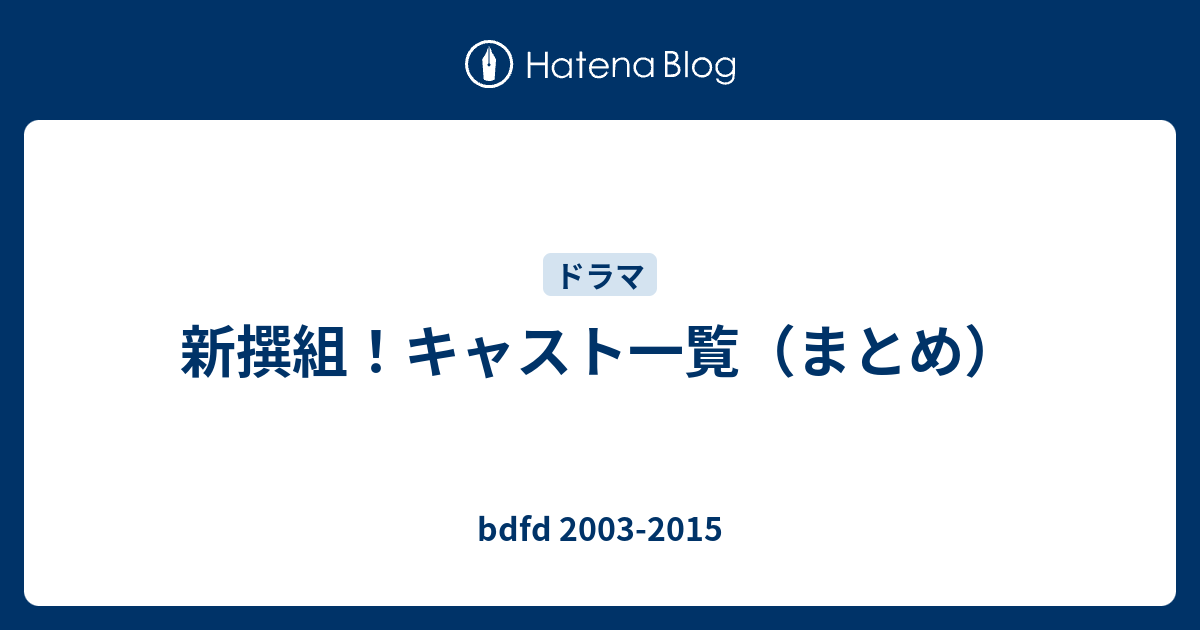 Hatena Blog

ドラマ

新撰組！キャスト一覧（まとめ）

bdfd 2003-2015